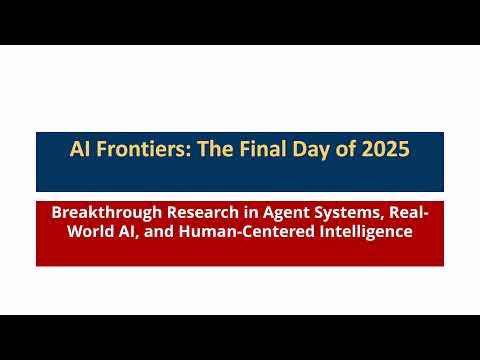 AI Frontiers: The Final Day of 2025

Breakthrough Research in Agent Systems, Real-World AI, and Human-Centered Intelligence